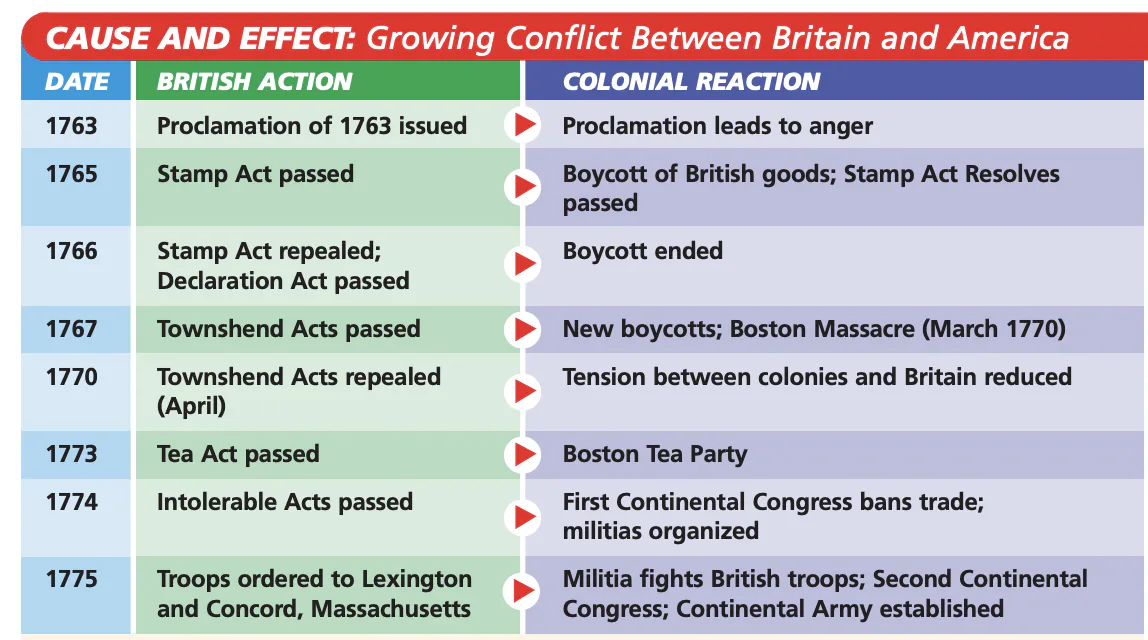 CAUSE AND EFFECT: Growing Conflict Between Britain and America

| DATE | BRITISH ACTION | COLONIAL REACTION |
|---|---|---|
| 1763 | Proclamation of 1763 issued | Proclamation leads to anger |
| 1765 | Stamp Act passed | Boycott of British goods; Stamp Act Resolves passed |
| 1766 | Stamp Act repealed; Declaration Act passed | Boycott ended |
| 1767 | Townshend Acts passed | New boycotts; Boston Massacre (March 1770) |
| 1770 | Townshend Acts repealed (April) | Tension between colonies and Britain reduced |
| 1773 | Tea Act passed | Boston Tea Party |
| 1774 | Intolerable Acts passed | First Continental Congress bans trade; militias organized |
| 1775 | Troops ordered to Lexington and Concord, Massachusetts | Militia fights British troops; Second Continental Congress; Continental Army established |